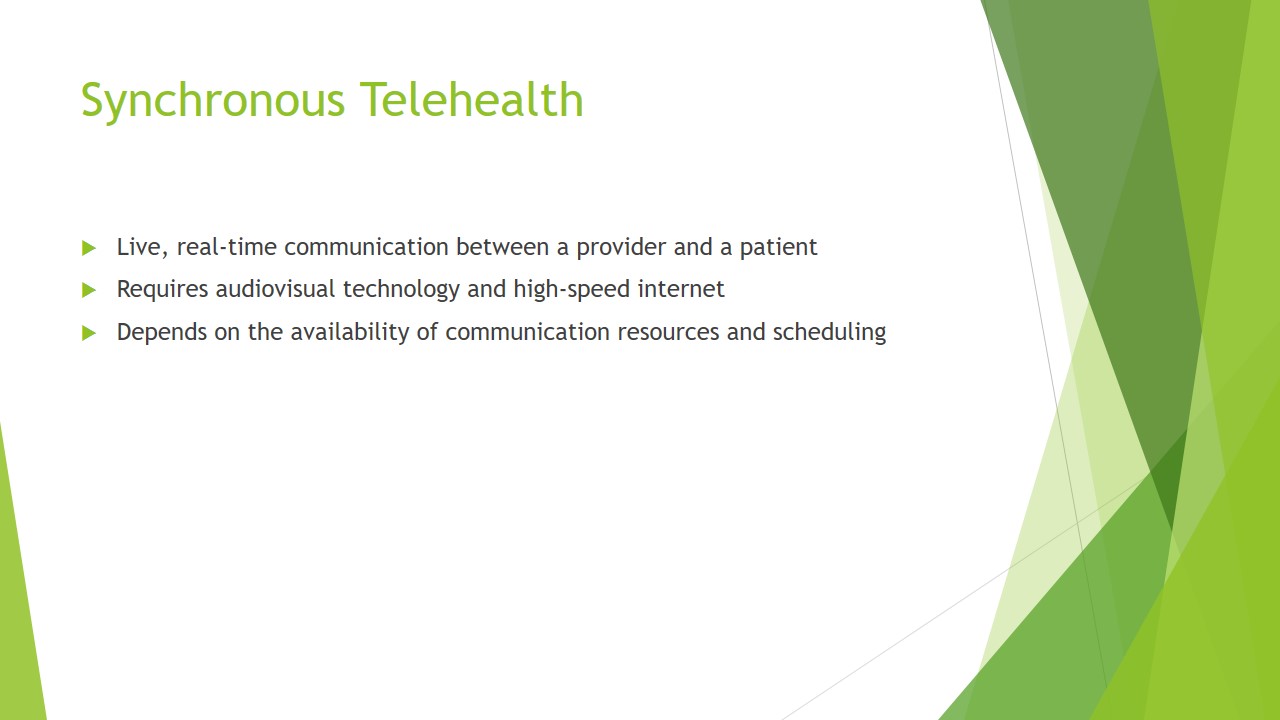 Synchronous Telehealth

Live, real-time communication between a provider and a patient

Requires audiovisual technology and high-speed internet

Depends on the availability of communication resources and scheduling